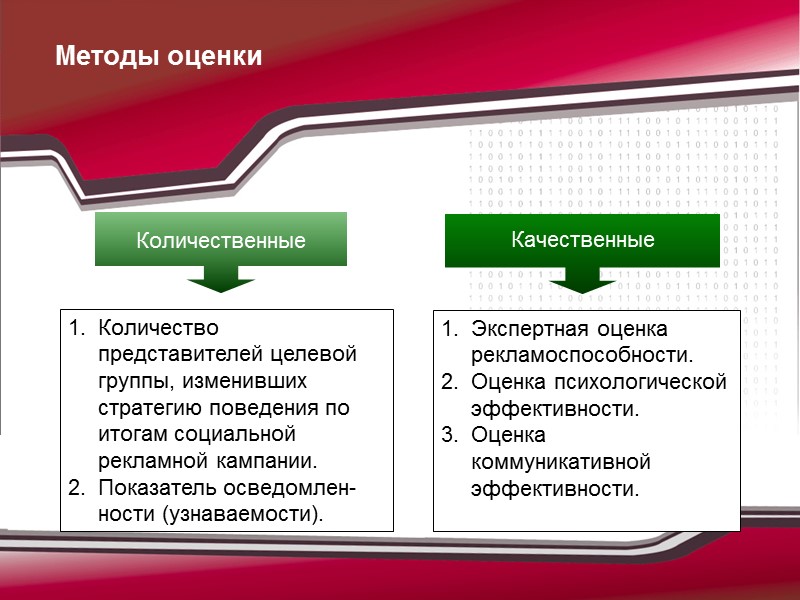 Методы оценки

Количественные

1. Количество представителей целевой группы, изменивших стратегию поведения по итогам социальной рекламной кампании.
2. Показатель осведомленности (узнаваемости).

Качественные

1. Экспертная оценка рекламоспособности.
2. Оценка психологической эффективности.
3. Оценка коммуникативной эффективности.